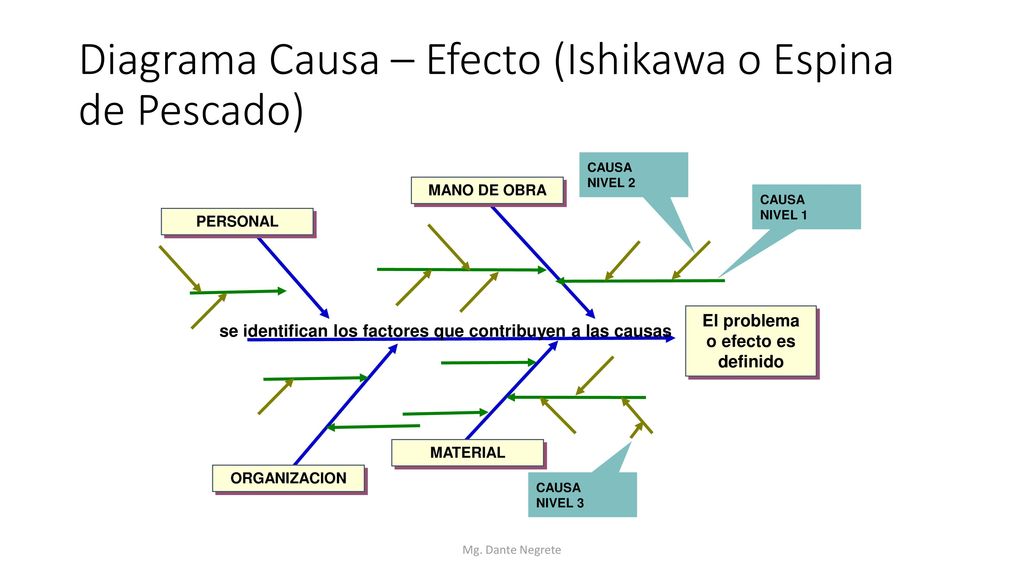 Diagrama Causa – Efecto (Ishikawa o Espina de Pescado)

CAUSA NIVEL 2

MANO DE OBRA

CAUSA NIVEL 1

PERSONAL

se identifican los factores que contribuyen a las causas

El problema o efecto es definido

MATERIAL

ORGANIZACION

CAUSA NIVEL 3

Mg. Dante Negrete